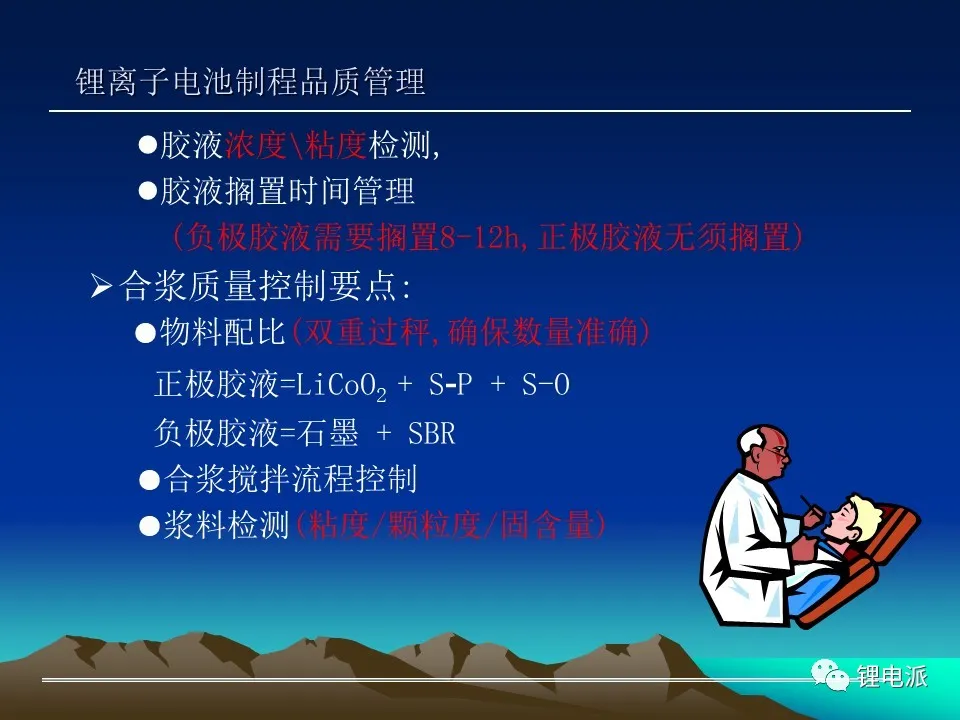 锂离子电池制程品质管理

●胶液浓度\粘度检测,

●胶液搁置时间管理

（负极胶液需要搁置8-12h,正极胶液无须搁置）

➢合浆质量控制要点:

●物料配比(双重过秤,确保数量准确)

正极胶液=$LiCoO_2$ + S-P + S-O

负极胶液=石墨 + SBR

●合浆搅拌流程控制

●浆料检测(粘度/颗粒度/固含量)

锂电派